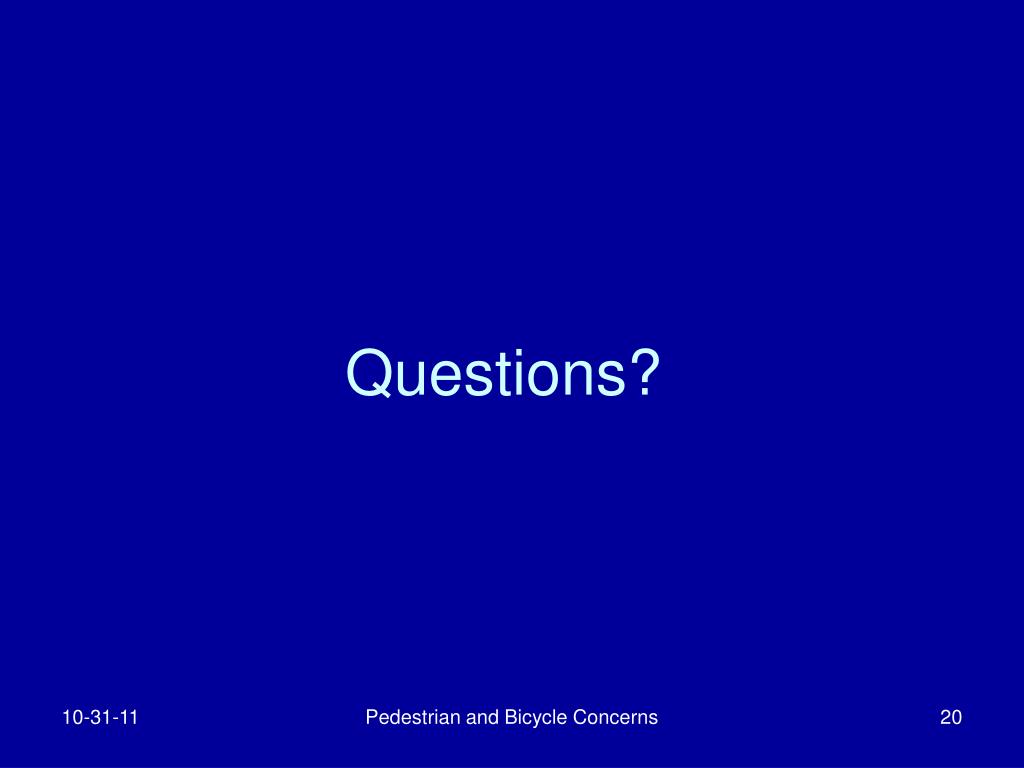 Questions?

10-31-11

Pedestrian and Bicycle Concerns

20